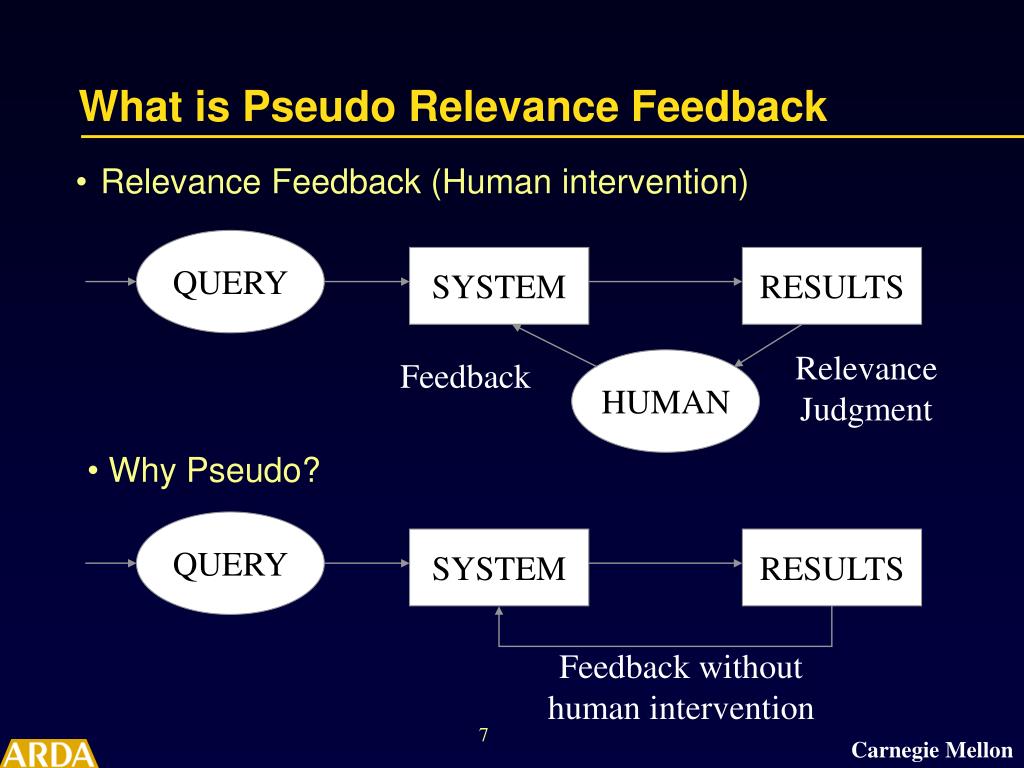 What is Pseudo Relevance Feedback

• Relevance Feedback (Human intervention)

QUERY

SYSTEM

RESULTS

Feedback

HUMAN

Relevance Judgment

• Why Pseudo?

QUERY

SYSTEM

RESULTS

Feedback without human intervention

7

ARDA

Carnegie Mellon